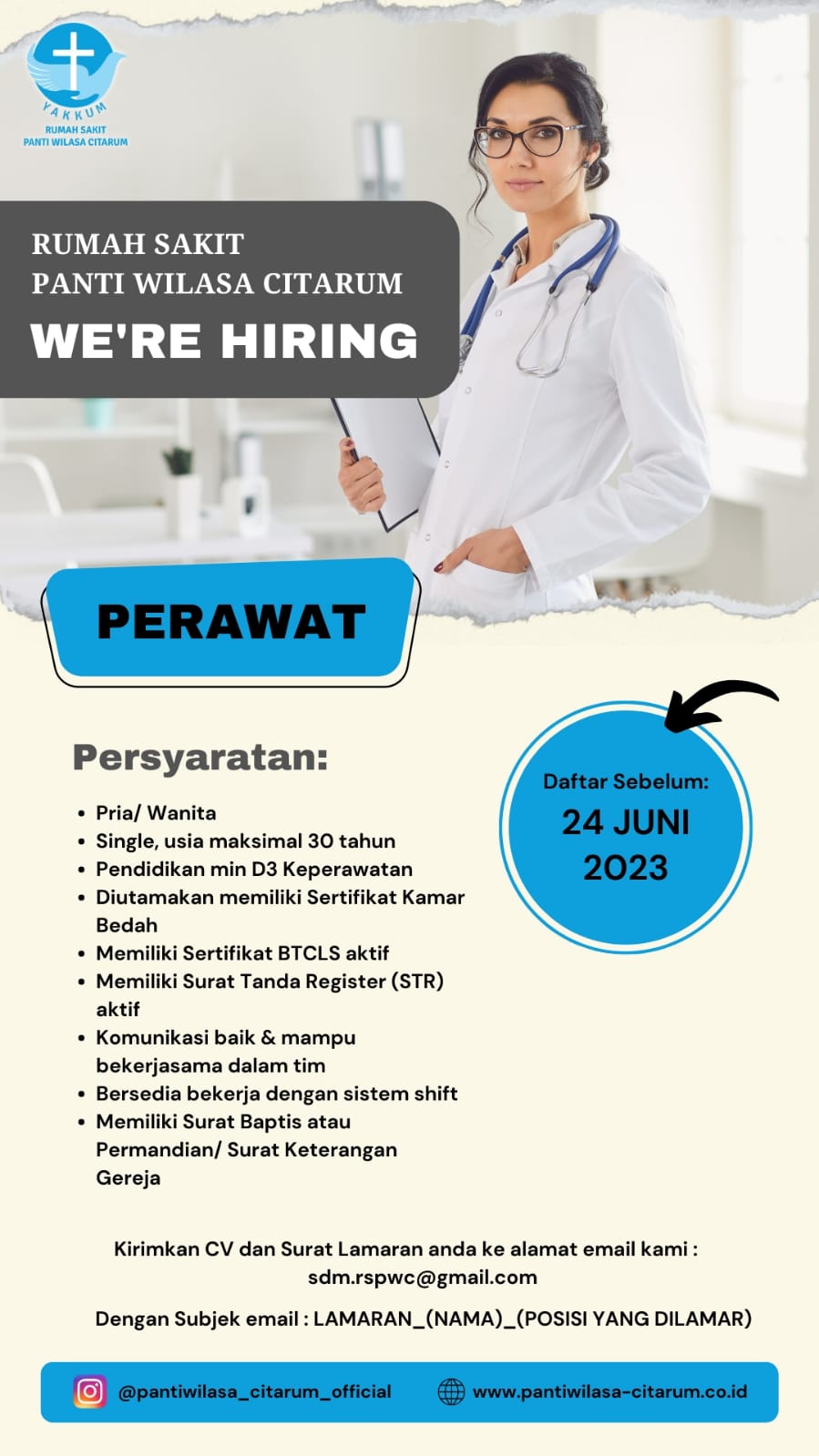 YAKKUM
RUMAH SAKIT
PANTI WILASA CITARUM

RUMAH SAKIT
PANTI WILASA CITARUM
WE'RE HIRING

PERAWAT

Persyaratan:

- Pria/ Wanita
- Single, usia maksimal 30 tahun
- Pendidikan min D3 Keperawatan
- Diutamakan memiliki Sertifikat Kamar Bedah
- Memiliki Sertifikat BTCLS aktif
- Memiliki Surat Tanda Register (STR) aktif
- Komunikasi baik & mampu bekerjasama dalam tim
- Bersedia bekerja dengan sistem shift
- Memiliki Surat Baptis atau Permandian/ Surat Keterangan Gereja

Daftar Sebelum:
24 JUNI
2023

Kirimkan CV dan Surat Lamaran anda ke alamat email kami :
sdm.rspwc@gmail.com

Dengan Subjek email : LAMARAN_(NAMA)_(POSISI YANG DILAMAR)

@pantiwilasa_citarum_official
www.pantiwilasa-citarum.co.id